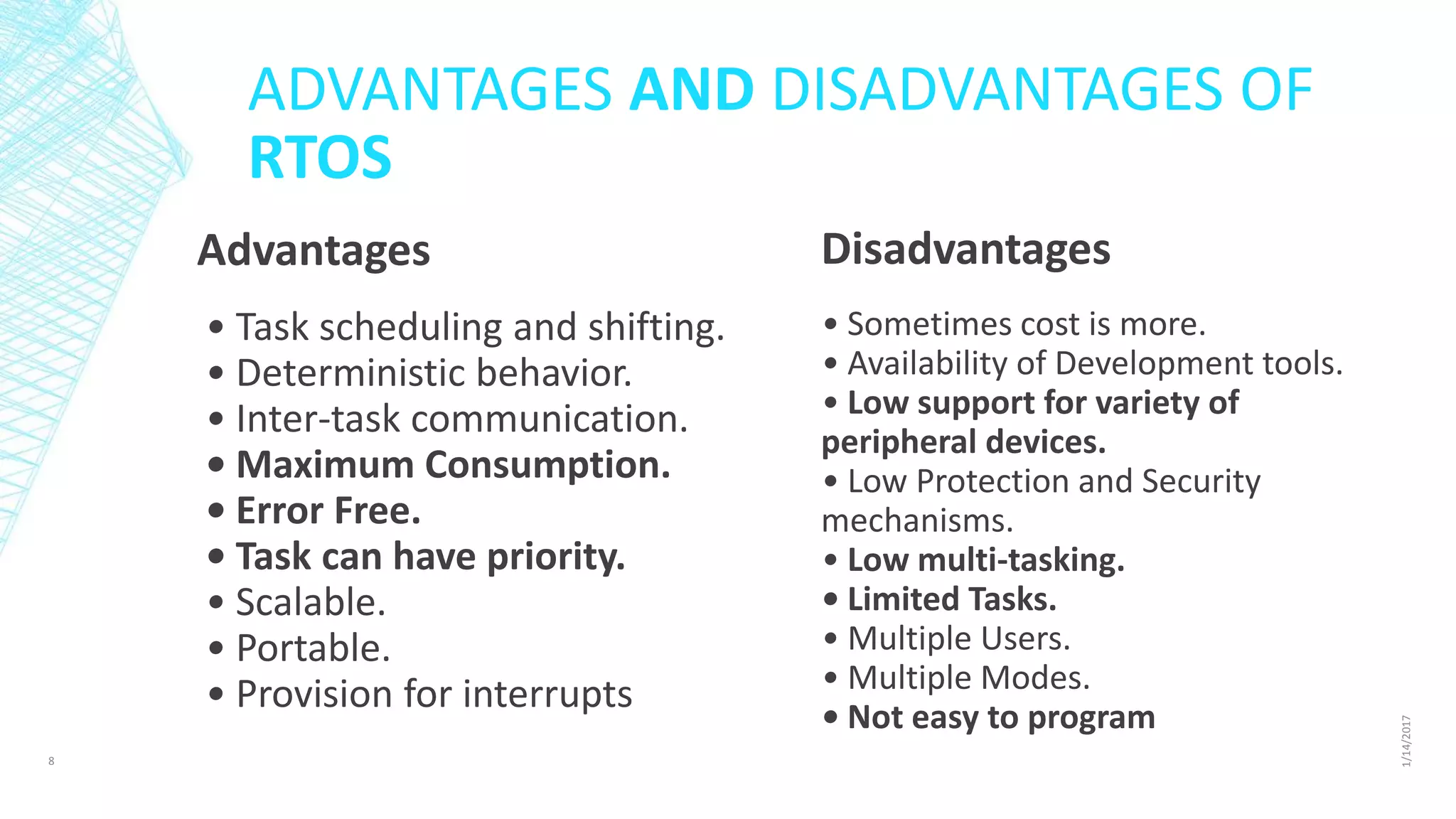 ADVANTAGES AND DISADVANTAGES OF RTOS

Advantages

• Task scheduling and shifting.
• Deterministic behavior.
• Inter-task communication.
• Maximum Consumption.
• Error Free.
• Task can have priority.
• Scalable.
• Portable.
• Provision for interrupts

Disadvantages

• Sometimes cost is more.
• Availability of Development tools.
• Low support for variety of peripheral devices.
• Low Protection and Security mechanisms.
• Low multi-tasking.
• Limited Tasks.
• Multiple Users.
• Multiple Modes.
• Not easy to program

8

1/14/2017